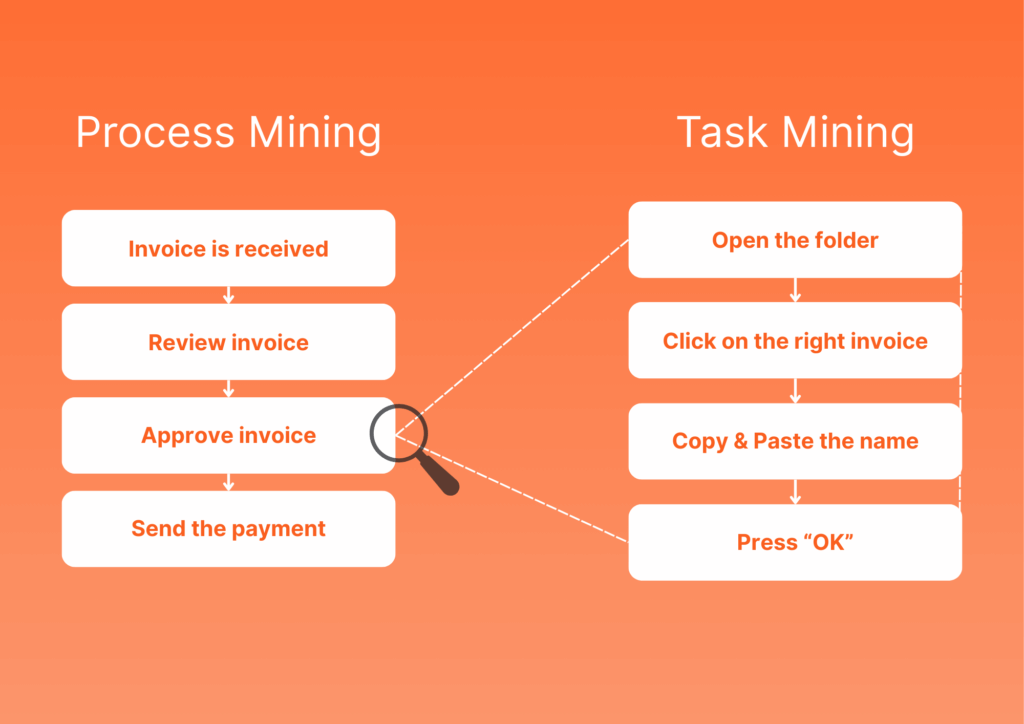 Process Mining

Invoice is received

Review invoice

Approve invoice

Send the payment

Task Mining

Open the folder

Click on the right invoice

Copy & Paste the name

Press “OK”